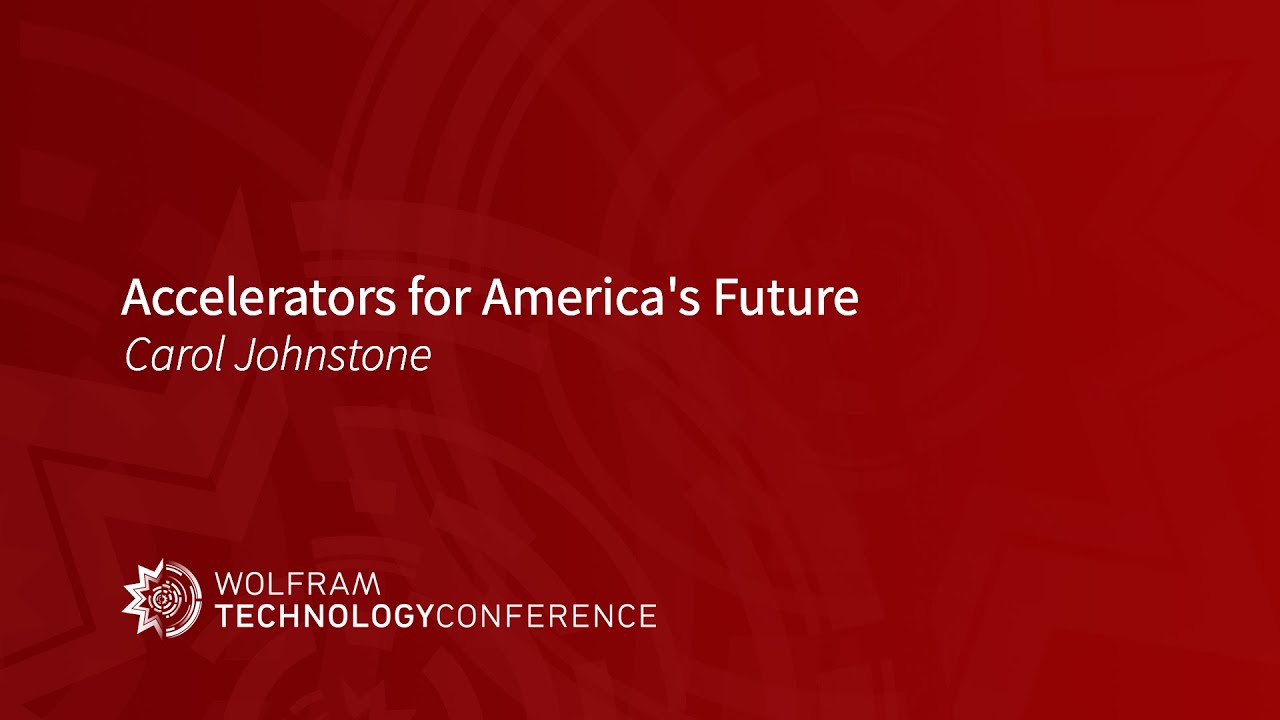 Accelerators for America's Future
Carol Johnstone

WOLFRAM
TECHNOLOGYCONFERENCE